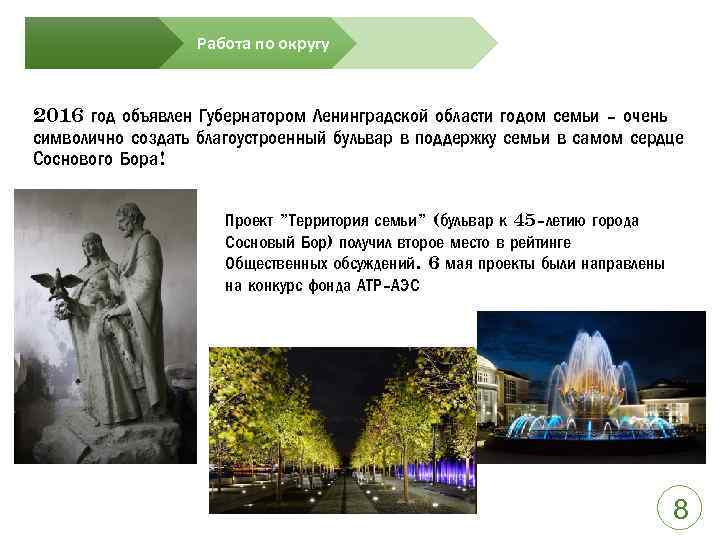 Работа по округу

2016 год объявлен Губернатором Ленинградской области годом семьи – очень символично создать благоустроенный бульвар в поддержку семьи в самом сердце Соснового Бора!

Проект "Территория семьи" (бульвар к 45-летию города Сосновый Бор) получил второе место в рейтинге Общественных обсуждений. 6 мая проекты были направлены на конкурс фонда АТР-АЭС

8